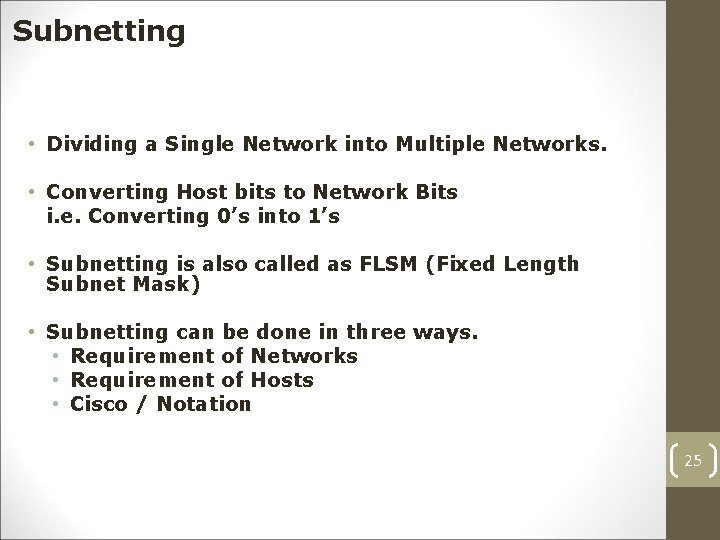 Subnetting

• Dividing a Single Network into Multiple Networks.

• Converting Host bits to Network Bits
i.e. Converting 0's into 1's

• Subnetting is also called as FLSM (Fixed Length Subnet Mask)

• Subnetting can be done in three ways.
• Requirement of Networks
• Requirement of Hosts
• Cisco / Notation

25